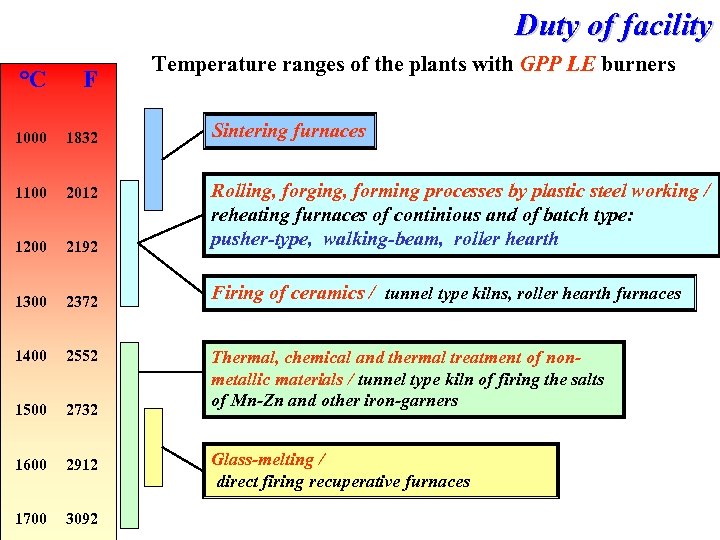 Duty of facility

Temperature ranges of the plants with GPP LE burners

| °C | F |
|---|---|
| 1000 | 1832 |
| 1100 | 2012 |
| 1200 | 2192 |
| 1300 | 2372 |
| 1400 | 2552 |
| 1500 | 2732 |
| 1600 | 2912 |
| 1700 | 3092 |

Sintering furnaces

Rolling, forging, forming processes by plastic steel working / reheating furnaces of continious and of batch type: pusher-type, walking-beam, roller hearth

Firing of ceramics / tunnel type kilns, roller hearth furnaces

Thermal, chemical and thermal treatment of non-metallic materials / tunnel type kiln of firing the salts of Mn-Zn and other iron-garners

Glass-melting / direct firing recuperative furnaces